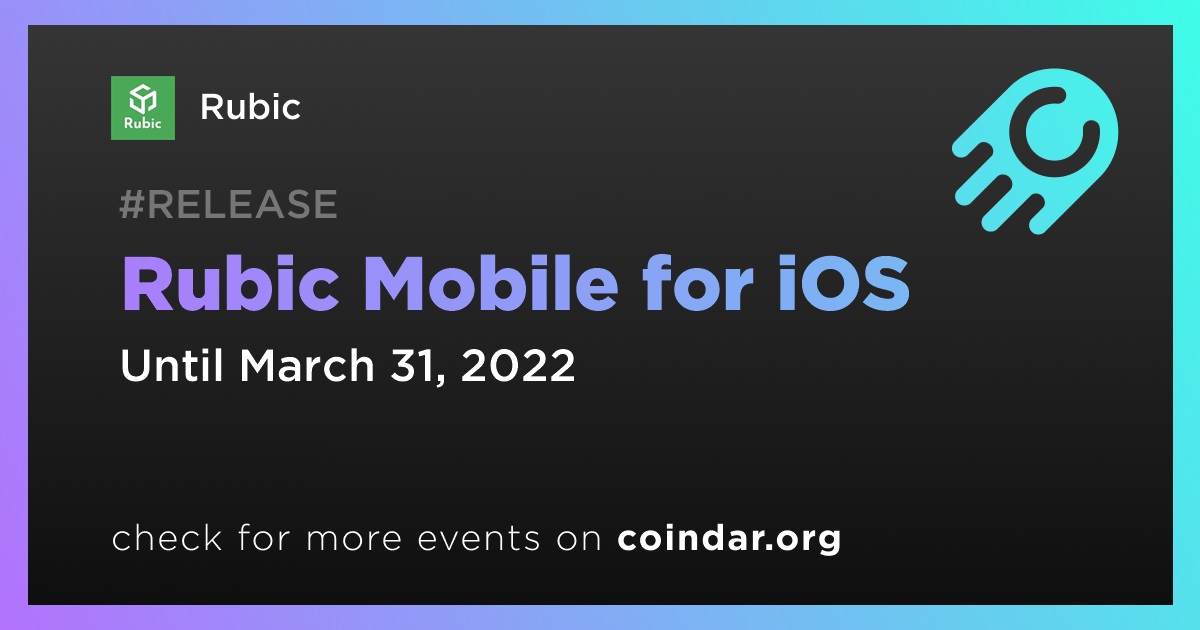 Rubic

Rubic

#RELEASE

Rubic Mobile for iOS

Until March 31, 2022

check for more events on coindar.org